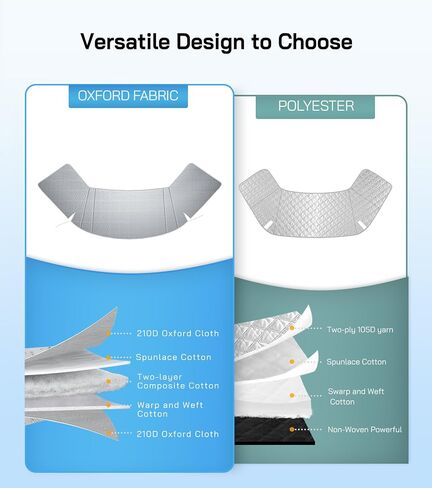 Versatile Design to Choose

OXFORD FABRIC

210D Oxford Cloth

Spunlace Cotton

Two-layer Composite Cotton

Warp and Weft Cotton

210D Oxford Cloth

POLYESTER

Two-ply 105D yarn

Spunlace Cotton

Swarp and Weft Cotton

Non-Woven Powerful